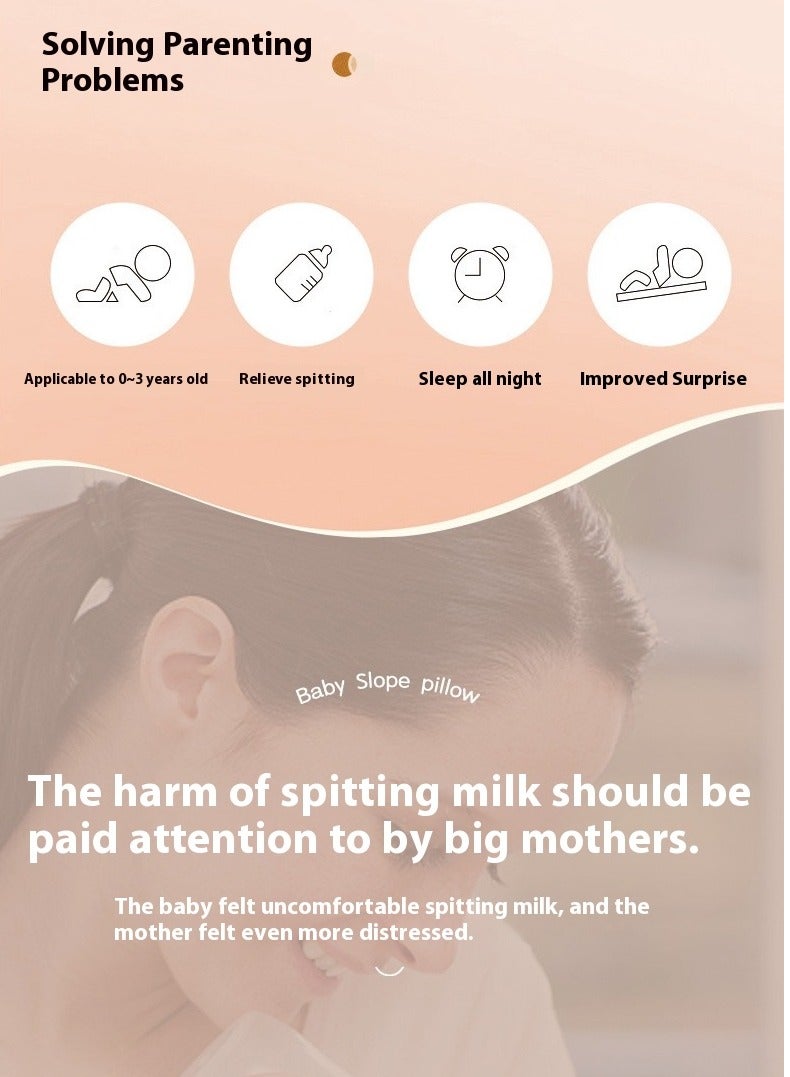 Solving Parenting Problems

Applicable to 0~3 years old

Relieve spitting

Sleep all night

Improved Surprise

Baby Slope pillow

The harm of spitting milk should be paid attention to by big mothers.

The baby felt uncomfortable spitting milk, and the mother felt even more distressed.